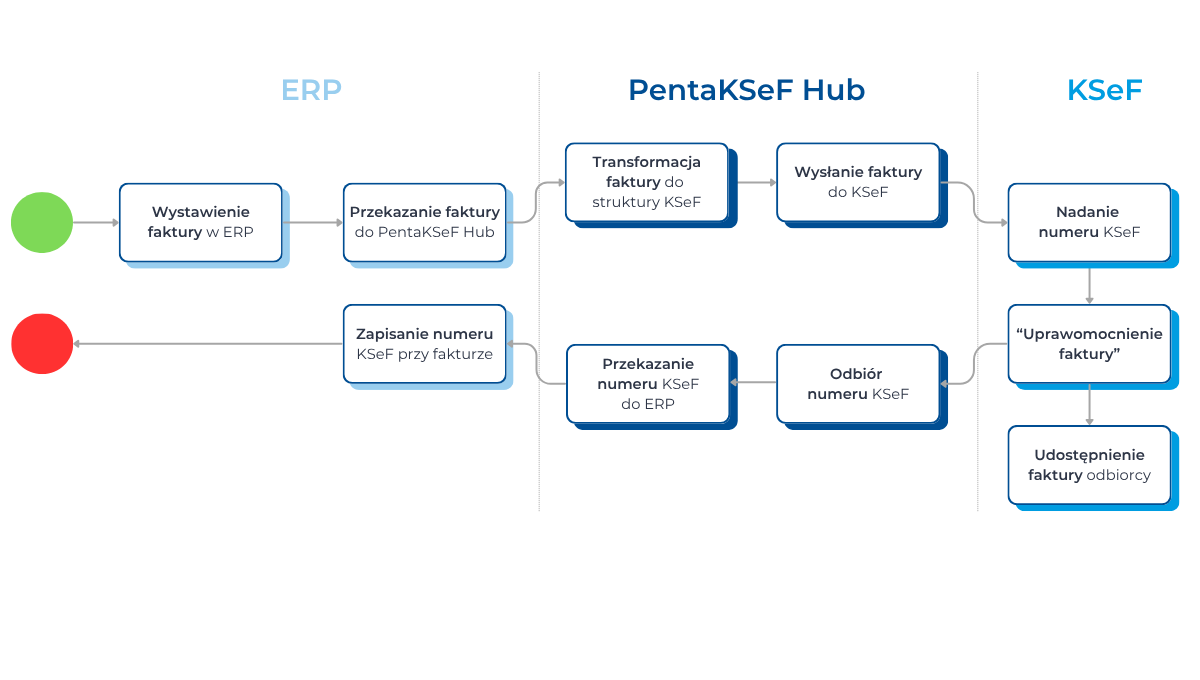 ERP

PentaKSeF Hub

KSeF

Wystawienie faktury w ERP

Przekazanie faktury do PentaKSeF Hub

Transformacja faktury do struktury KSeF

Wysłanie faktury do KSeF

Nadanie numeru KSeF

“Uprawomocnienie faktury”

Udostępnienie faktury odbiorcy

Odbiór numeru KSeF

Przekazanie numeru KSeF do ERP

Zapisanie numeru KSeF przy fakturze